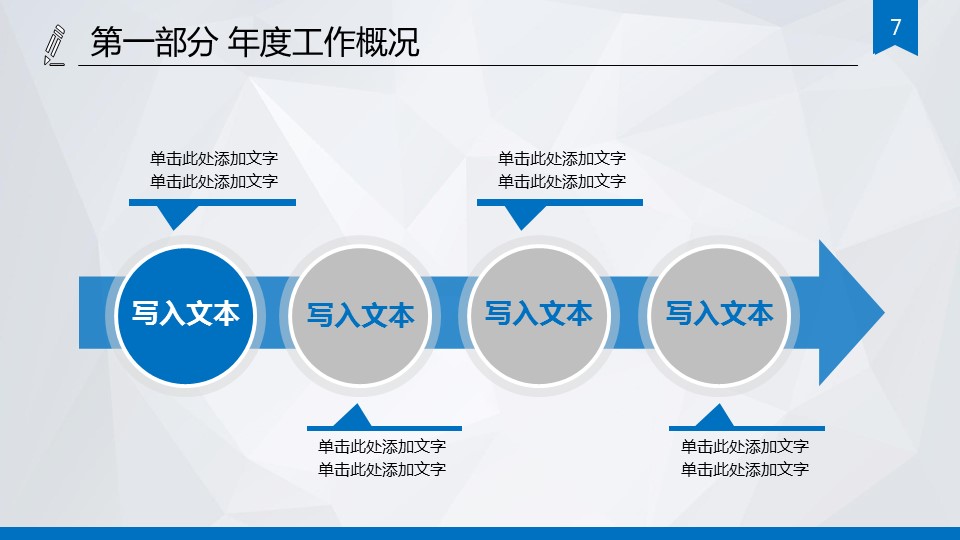 第一部分 年度工作概况

7

单击此处添加文字
单击此处添加文字

单击此处添加文字
单击此处添加文字

写入文本

写入文本

写入文本

写入文本

单击此处添加文字
单击此处添加文字

单击此处添加文字
单击此处添加文字